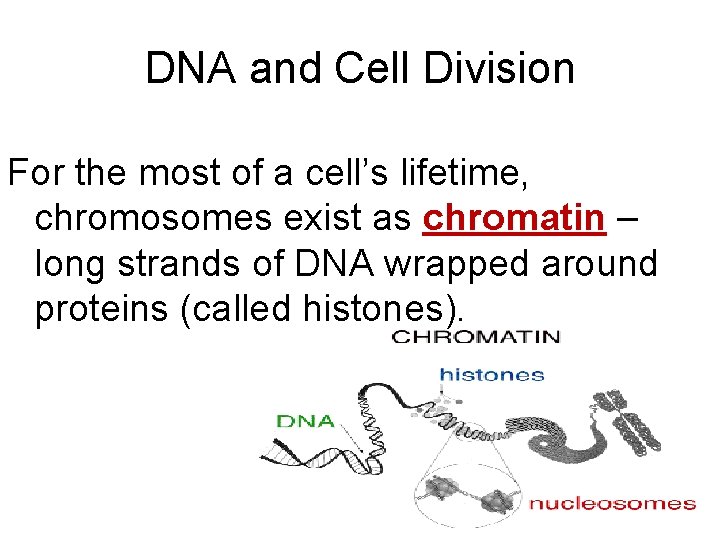 DNA and Cell Division

For the most of a cell's lifetime, chromosomes exist as chromatin – long strands of DNA wrapped around proteins (called histones).

CHROMATIN

histones

DNA

nucleosomes